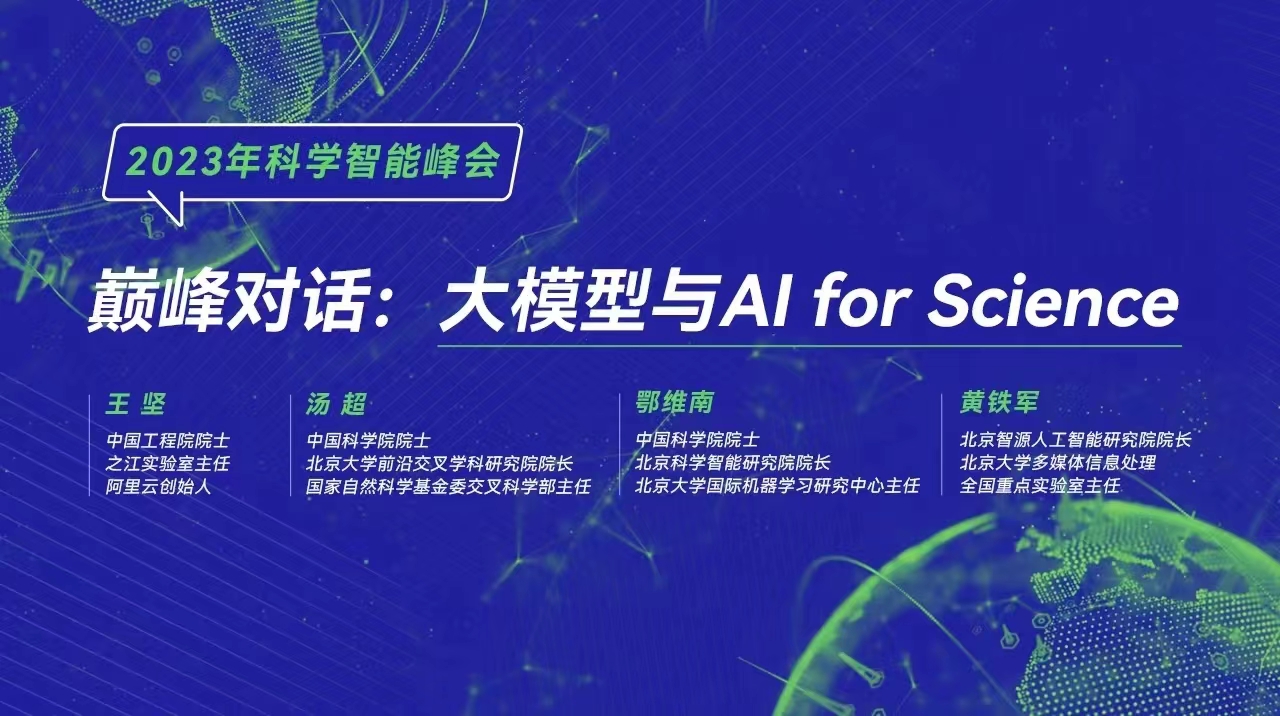 2023年科学智能峰会

巅峰对话：大模型与AI for Science

王 坚
中国工程院院士
之江实验室主任
阿里云创始人

汤 超
中国科学院院士
北京大学前沿交叉学科研究院院长
国家自然科学基金委交叉科学部主任

鄂维南
中国科学院院士
北京科学智能研究院院长
北京大学国际机器学习研究中心主任

黄铁军
北京智源人工智能研究院院长
北京大学多媒体信息处理
全国重点实验室主任